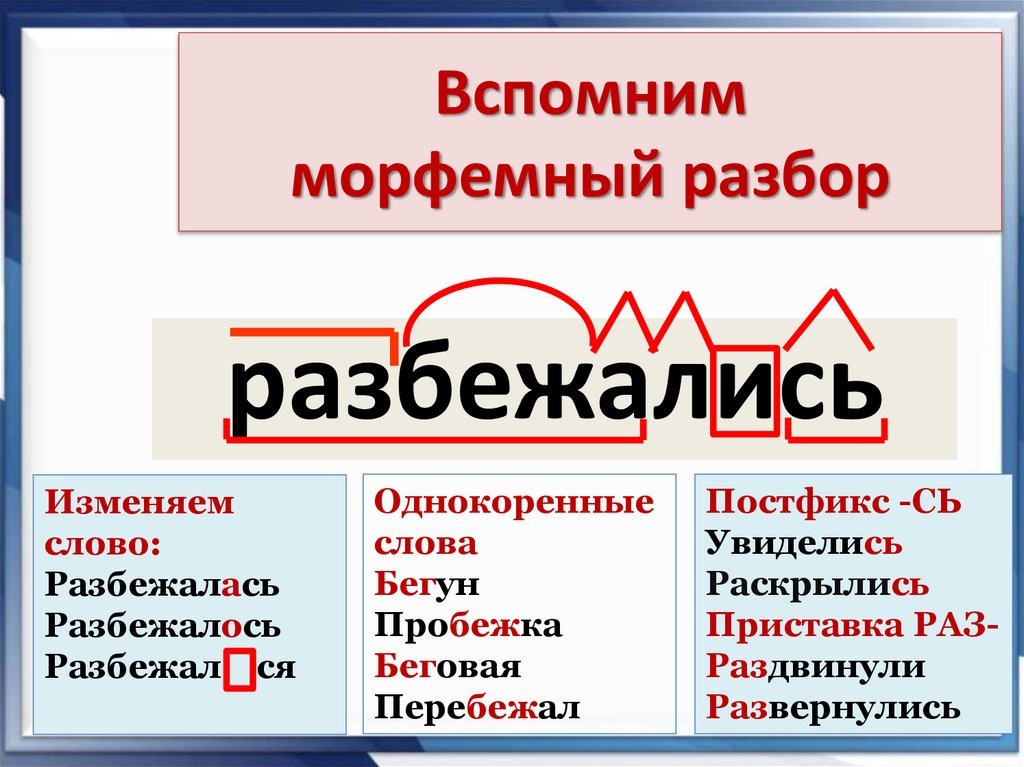 Вспомним
морфемный разбор

разбежались

Изменяем слово:
Разбежалась
Разбежалось
Разбежал ся

Однокоренные слова
Бегун
Пробежка
Беговая
Перебежал

Постфикс -СЬ
Увиделись
Раскрылись
Приставка РАЗ-
Раздвинули
Развернулись